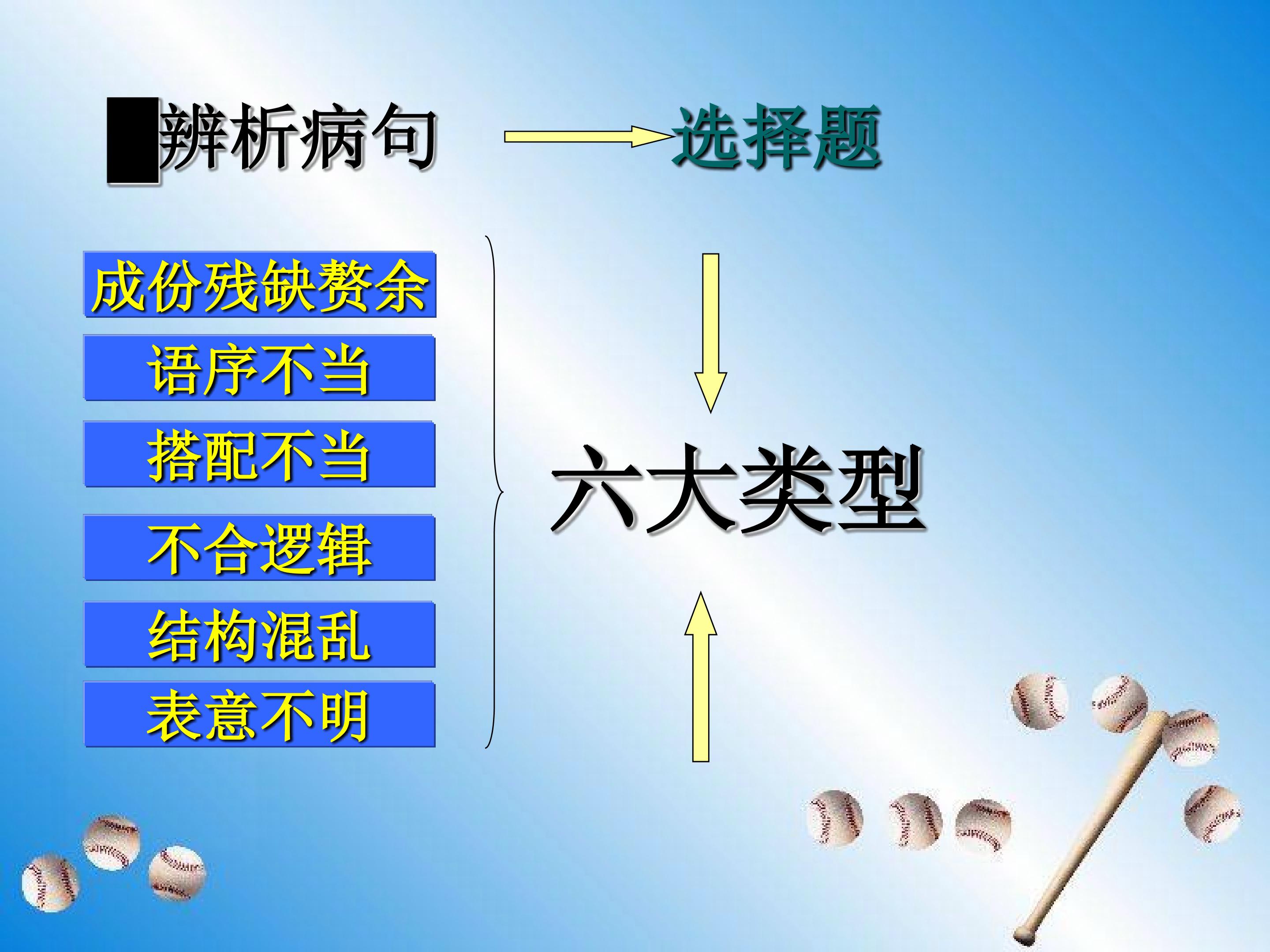 辨析病句
选择题

成份残缺赘余
语序不当
搭配不当
不合逻辑
结构混乱
表意不明

六大类型